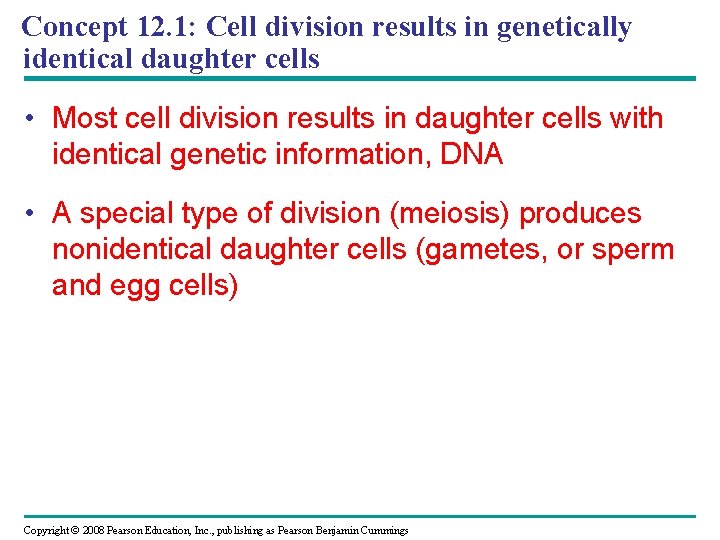 Concept 12.1: Cell division results in genetically identical daughter cells

• Most cell division results in daughter cells with identical genetic information, DNA

• A special type of division (meiosis) produces nonidentical daughter cells (gametes, or sperm and egg cells)

Copyright © 2008 Pearson Education, Inc., publishing as Pearson Benjamin Cummings